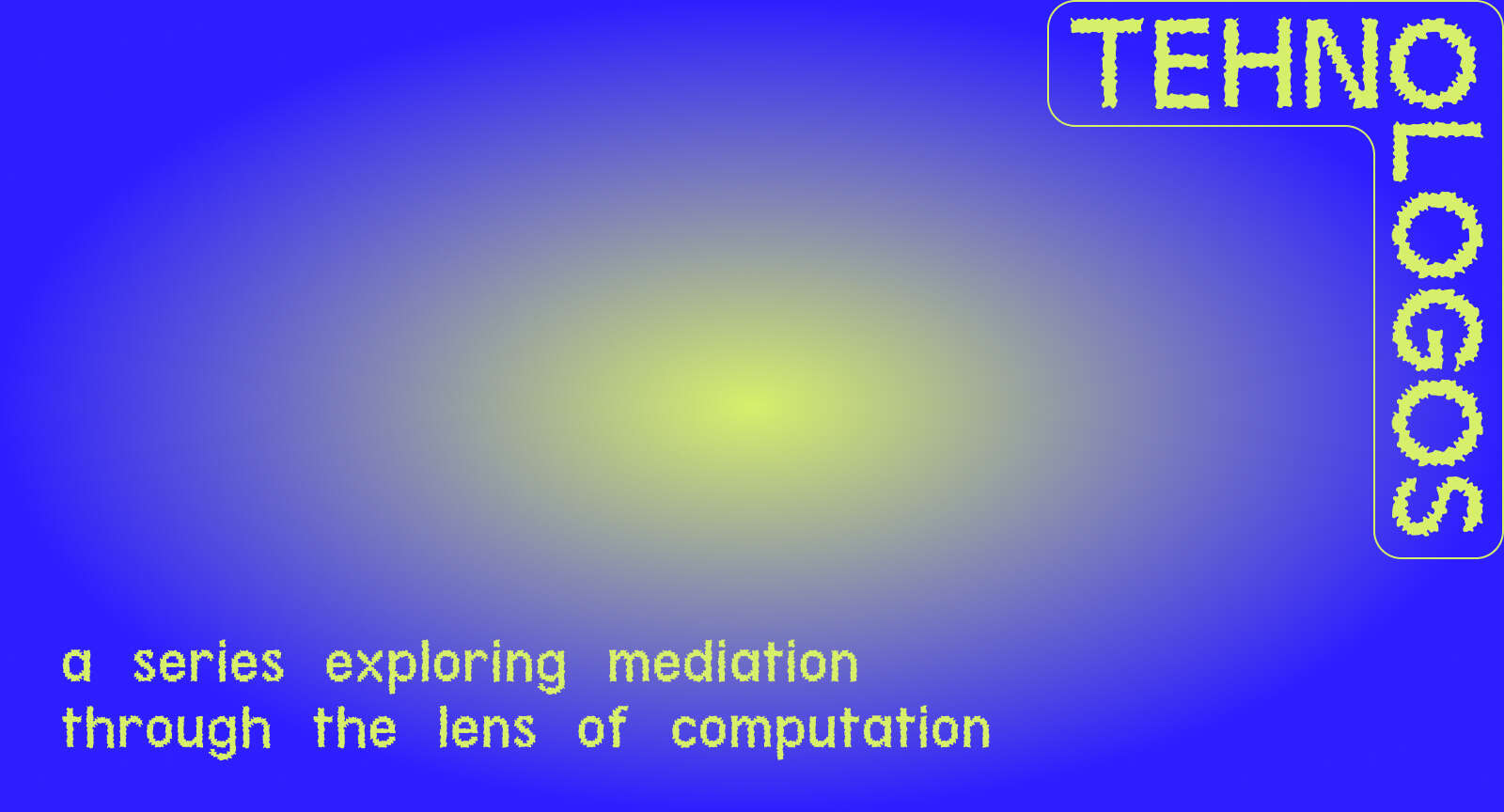 TEHNOLOGOS

a series exploring mediation through the lens of computation